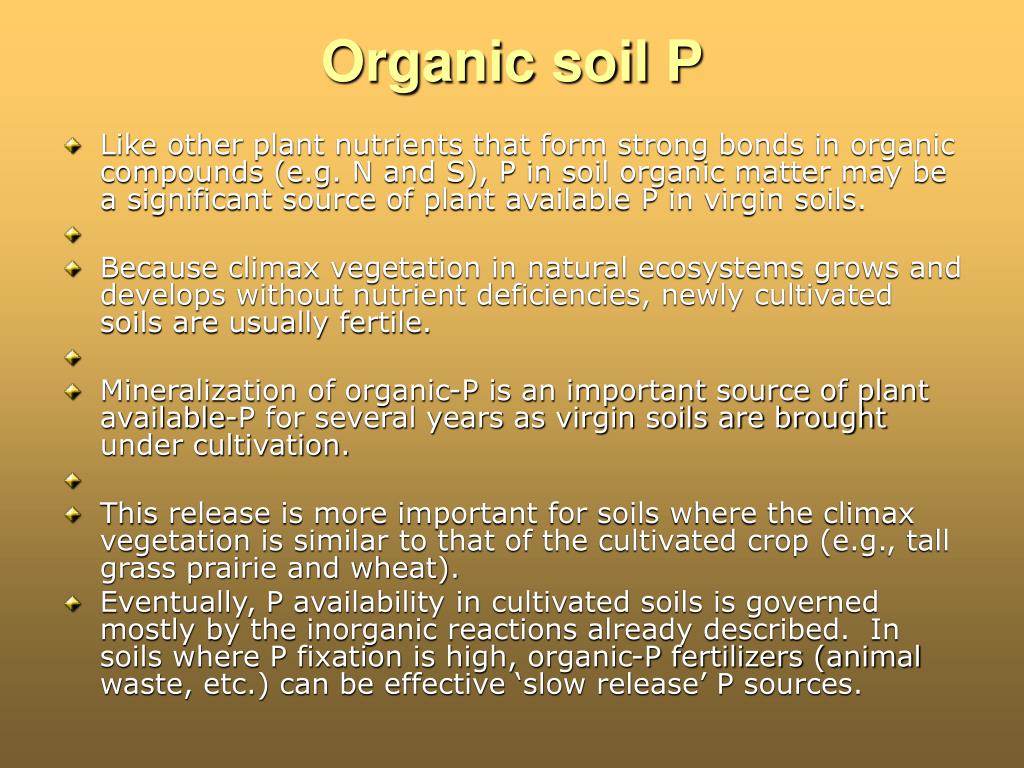 Organic soil P

Like other plant nutrients that form strong bonds in organic compounds (e.g. N and S), P in soil organic matter may be a significant source of plant available P in virgin soils.

Because climax vegetation in natural ecosystems grows and develops without nutrient deficiencies, newly cultivated soils are usually fertile.

Mineralization of organic-P is an important source of plant available-P for several years as virgin soils are brought under cultivation.

This release is more important for soils where the climax vegetation is similar to that of the cultivated crop (e.g., tall grass prairie and wheat).

Eventually, P availability in cultivated soils is governed mostly by the inorganic reactions already described.  In soils where P fixation is high, organic-P fertilizers (animal waste, etc.) can be effective ‘slow release’ P sources.